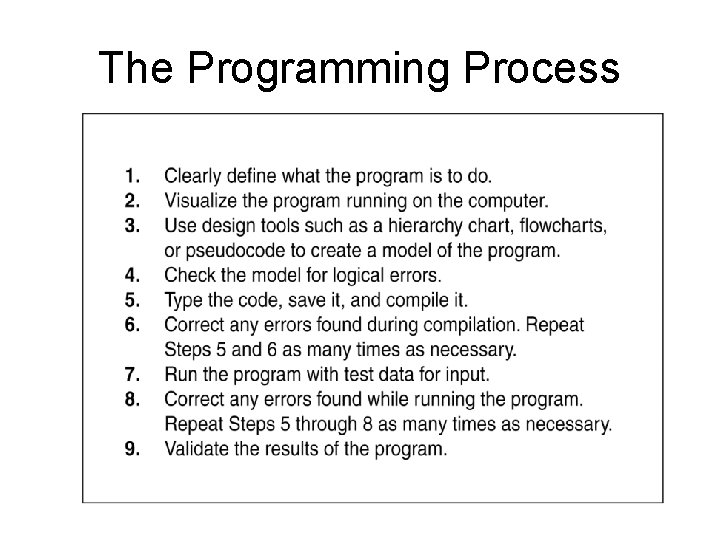 The Programming Process

1. Clearly define what the program is to do.
2. Visualize the program running on the computer.
3. Use design tools such as a hierarchy chart, flowcharts, or pseudocode to create a model of the program.
4. Check the model for logical errors.
5. Type the code, save it, and compile it.
6. Correct any errors found during compilation. Repeat Steps 5 and 6 as many times as necessary.
7. Run the program with test data for input.
8. Correct any errors found while running the program. Repeat Steps 5 through 8 as many times as necessary.
9. Validate the results of the program.